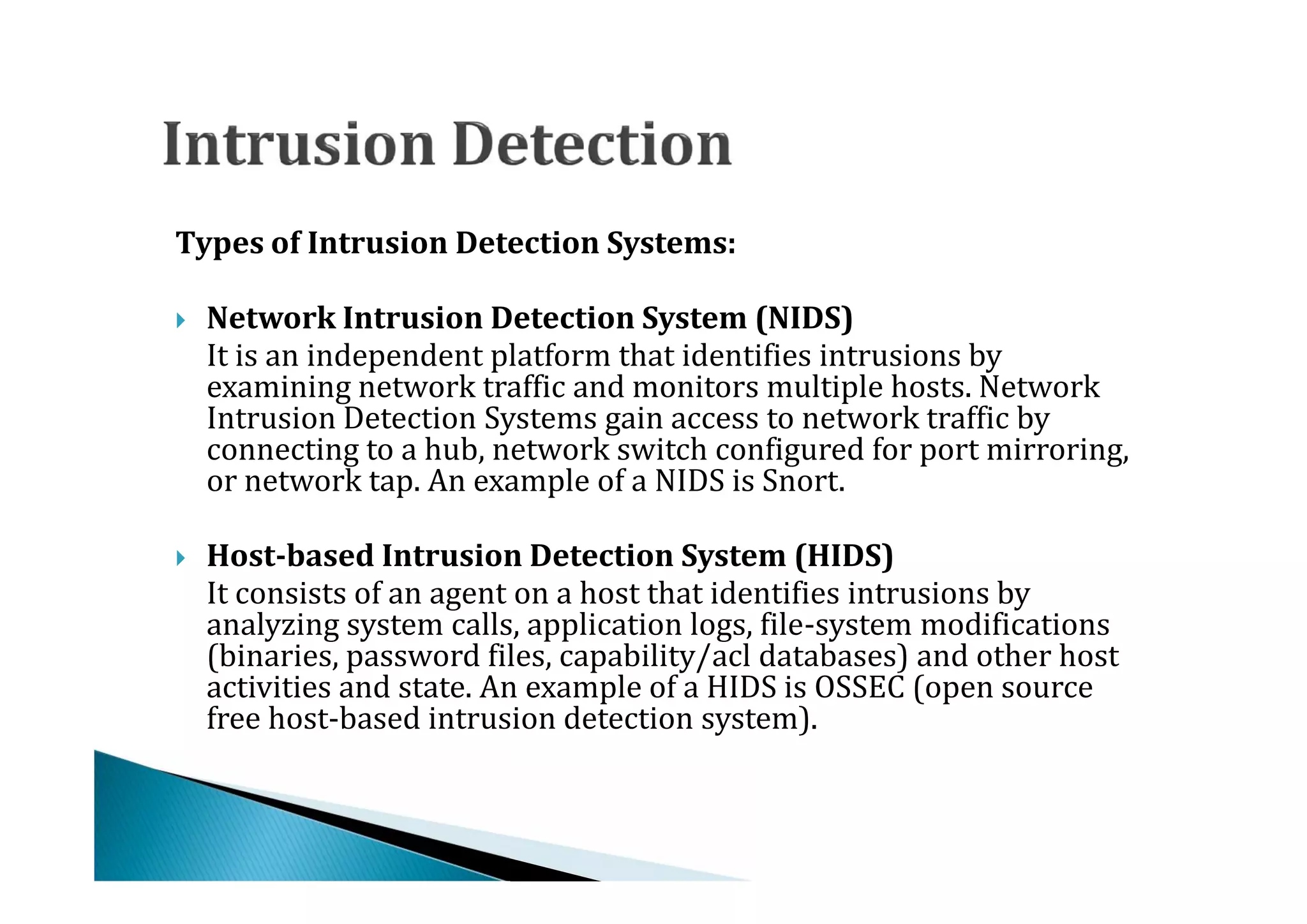 Intrusion Detection

Types of Intrusion Detection Systems:

Network Intrusion Detection System (NIDS)
It is an independent platform that identifies intrusions by examining network traffic and monitors multiple hosts. Network Intrusion Detection Systems gain access to network traffic by connecting to a hub, network switch configured for port mirroring, or network tap. An example of a NIDS is Snort.

Host-based Intrusion Detection System (HIDS)
It consists of an agent on a host that identifies intrusions by analyzing system calls, application logs, file-system modifications (binaries, password files, capability/acl databases) and other host activities and state. An example of a HIDS is OSSEC (open source free host-based intrusion detection system).